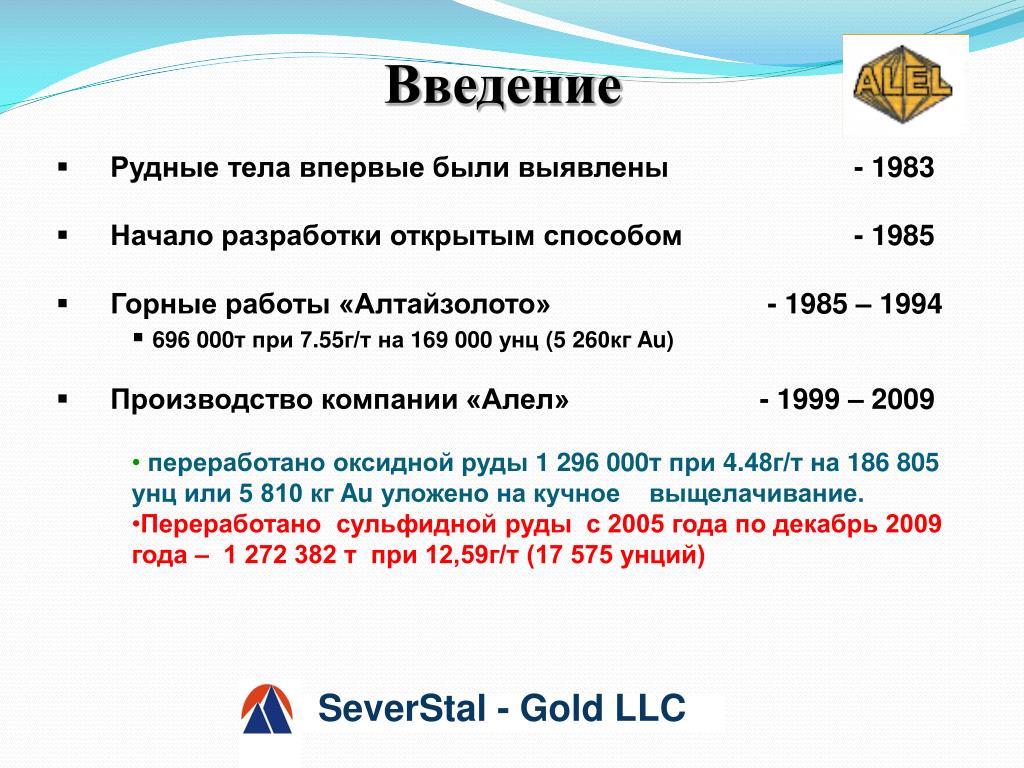 Введение

ALEL

▪ Рудные тела впервые были выявлены - 1983

▪ Начало разработки открытым способом - 1985

▪ Горные работы «Алтайзолото» - 1985 – 1994

▪ 696 000т при 7.55г/т на 169 000 унц (5 260кг Au)

▪ Производство компании «Алел» - 1999 – 2009

• переработано оксидной руды 1 296 000т при 4.48г/т на 186 805 унц или 5 810 кг Au уложено на кучное выщелачивание.
•Переработано сульфидной руды с 2005 года по декабрь 2009 года – 1 272 382 т при 12,59г/т (17 575 унций)

SeverStal - Gold LLC